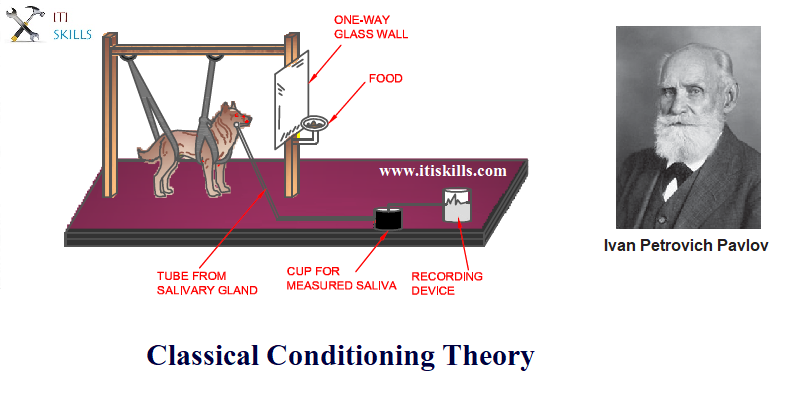 ITI
SKILLS

ONE-WAY
GLASS WALL

FOOD

www.itiskills.com

TUBE FROM
SALIVARY GLAND

CUP FOR
MEASURED SALIVA

RECORDING
DEVICE

Ivan Petrovich Pavlov

Classical Conditioning Theory